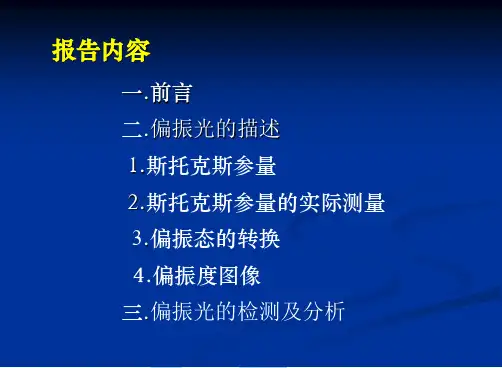 报告内容

一.前言

二.偏振光的描述

1.斯托克斯参量

2.斯托克斯参量的实际测量

3.偏振态的转换

4.偏振度图像

三.偏振光的检测及分析